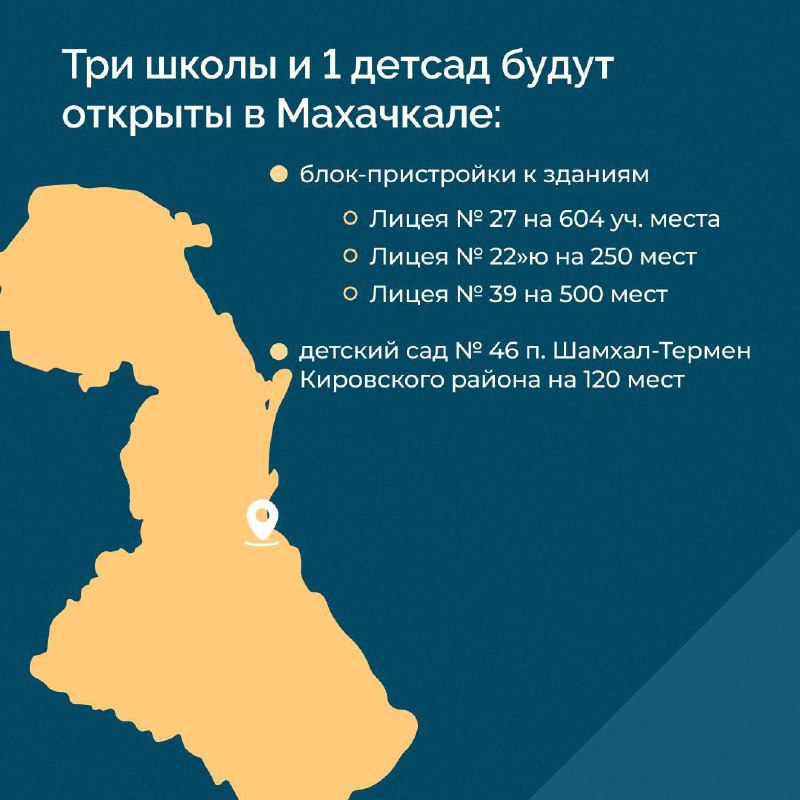 Три школы и 1 детсад будут открыты в Махачкале:

блок-пристройки к зданиям

Лицея № 27 на 604 уч. места

Лицея № 22»ю на 250 мест

Лицея № 39 на 500 мест

детский сад № 46 п. Шамхал-Термен Кировского района на 120 мест